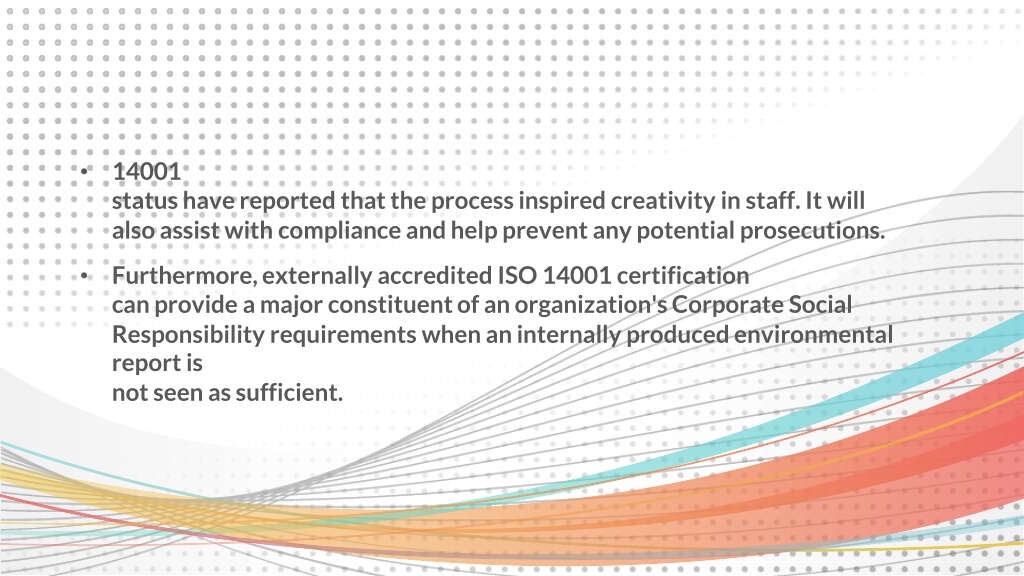 • 14001
status have reported that the process inspired creativity in staff. It will also assist with compliance and help prevent any potential prosecutions.

• Furthermore, externally accredited ISO 14001 certification
can provide a major constituent of an organization's Corporate Social Responsibility requirements when an internally produced environmental report is
not seen as sufficient.